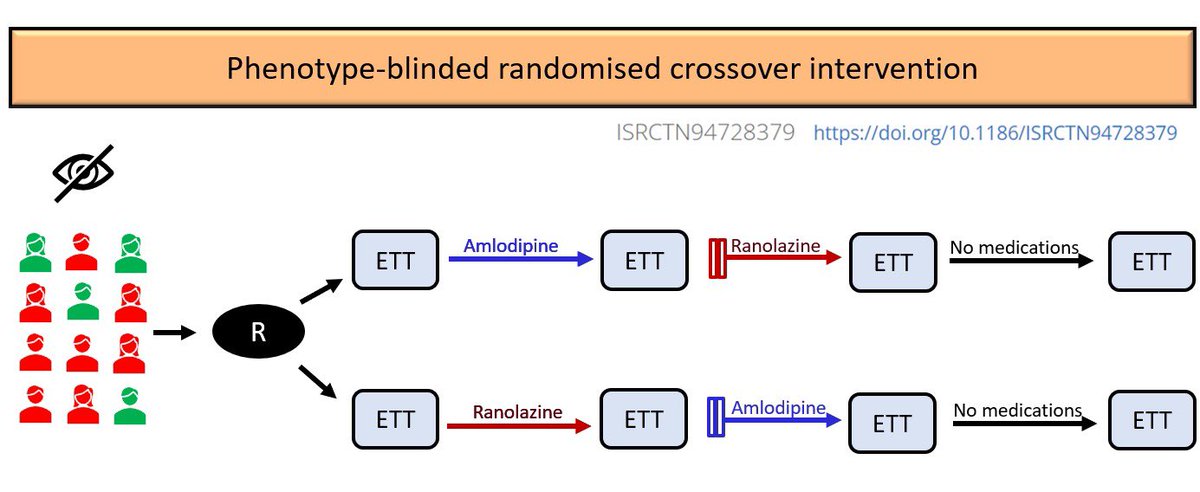 Phenotype-blinded randomised crossover intervention

ISRCTN94728379 https://doi.org/10.1186/ISRCTN94728379

R

ETT Amlodipine ETT Ranolazine ETT No medications ETT

ETT Ranolazine ETT Amlodipine ETT No medications ETT